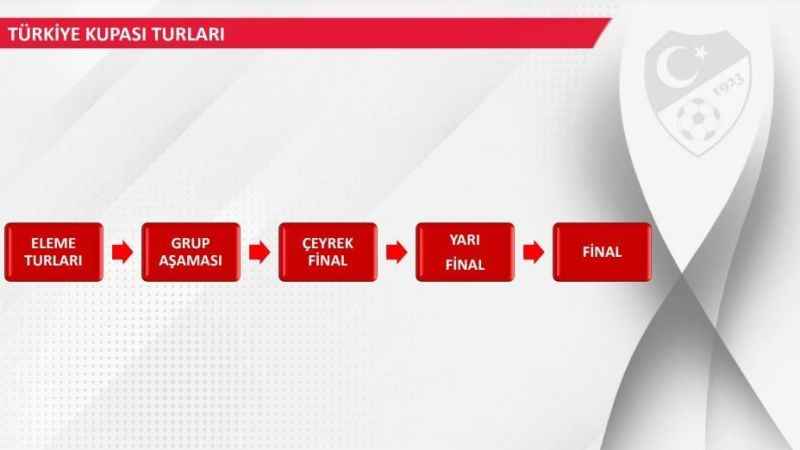 TÜRKİYE KUPASI TURLARI

1923

ELEME TURLARI

GRUP AŞAMASI

ÇEYREK FİNAL

YARI FİNAL

FİNAL